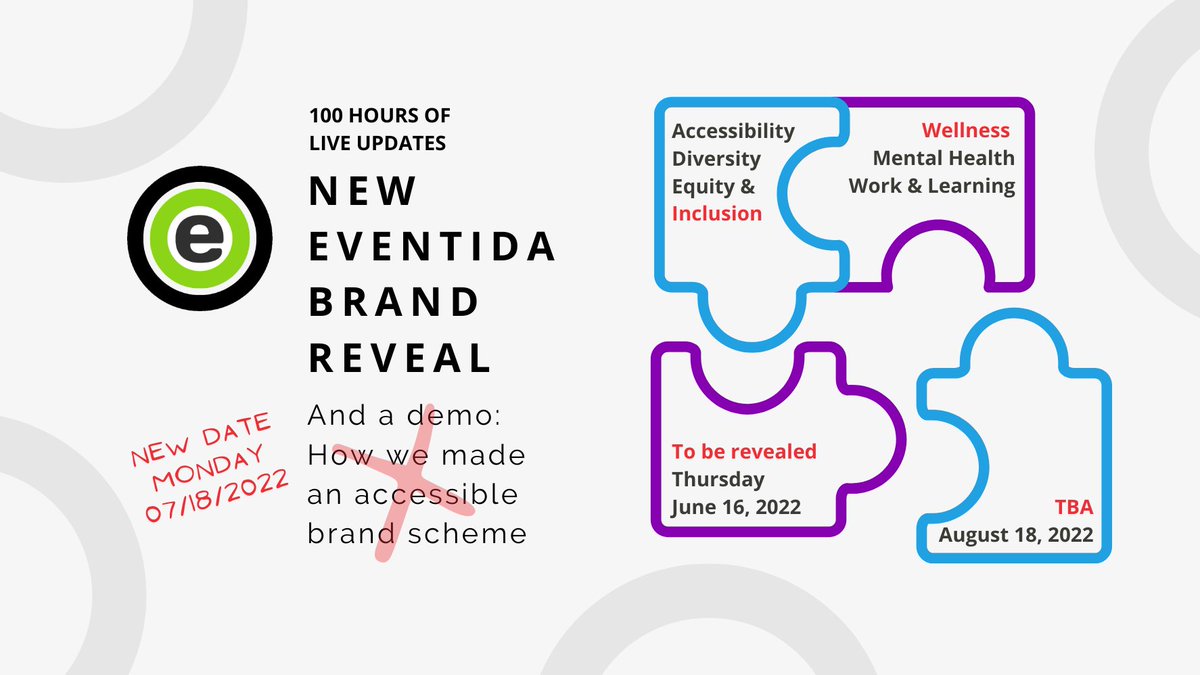 e

100 HOURS OF LIVE UPDATES

NEW EVENTIDA BRAND REVEAL

And a demo: How we made an accessible brand scheme

NEW DATE MONDAY 07/18/2022

Accessibility Diversity Equity & Inclusion

Wellness Mental Health Work & Learning

To be revealed Thursday June 16, 2022

TBA August 18, 2022